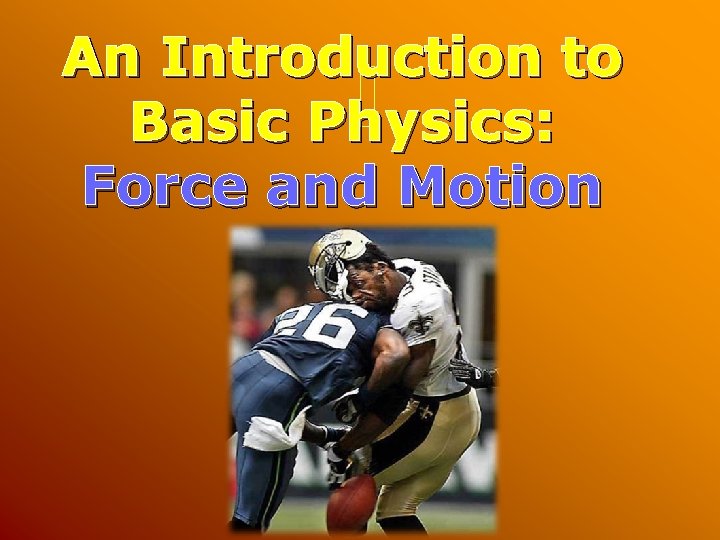 An Introduction to Basic Physics:
Force and Motion

26